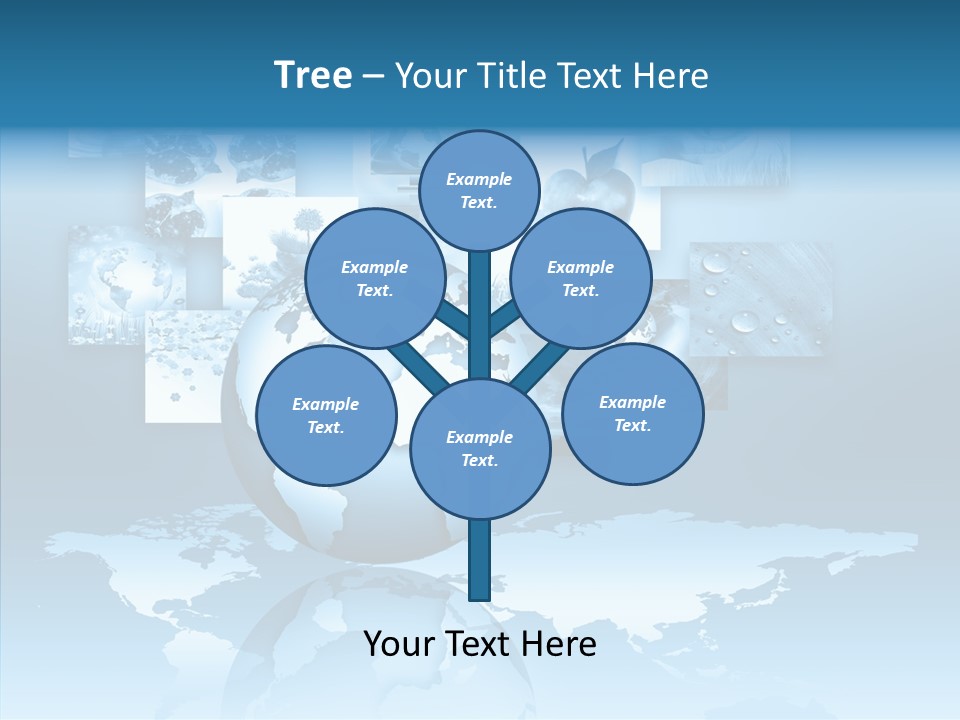 Tree – Your Title Text Here

Example Text.

Example Text.

Example Text.

Example Text.

Example Text.

Example Text.

Your Text Here